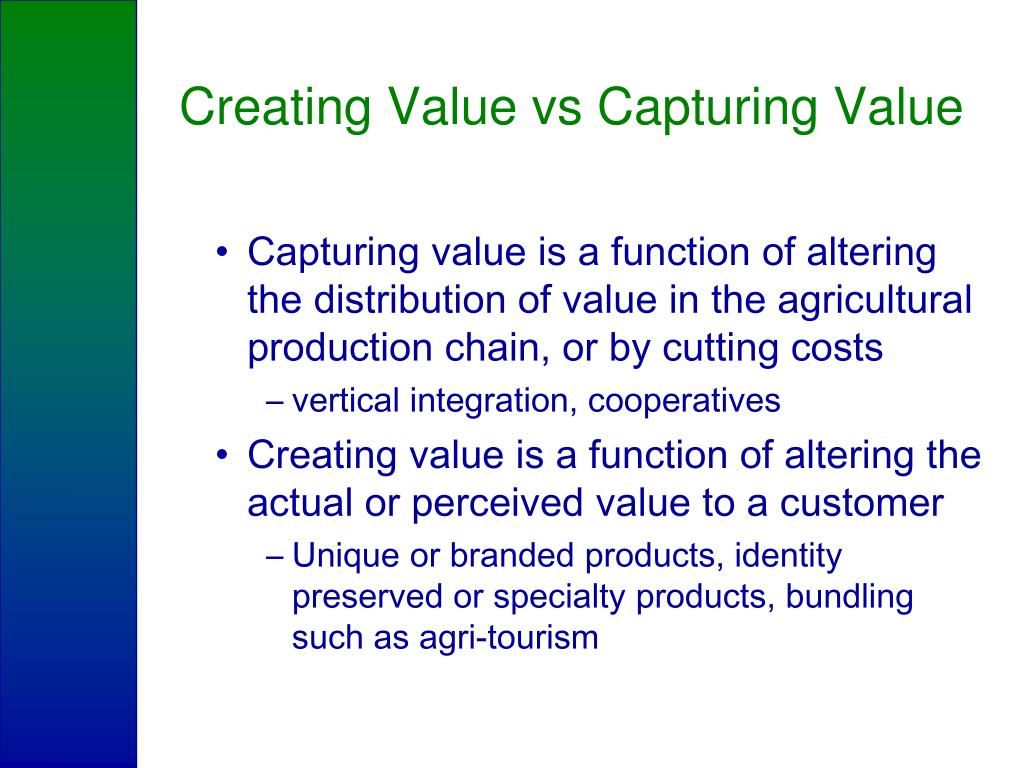 Creating Value vs Capturing Value

• Capturing value is a function of altering the distribution of value in the agricultural production chain, or by cutting costs
– vertical integration, cooperatives

• Creating value is a function of altering the actual or perceived value to a customer
– Unique or branded products, identity preserved or specialty products, bundling such as agri-tourism